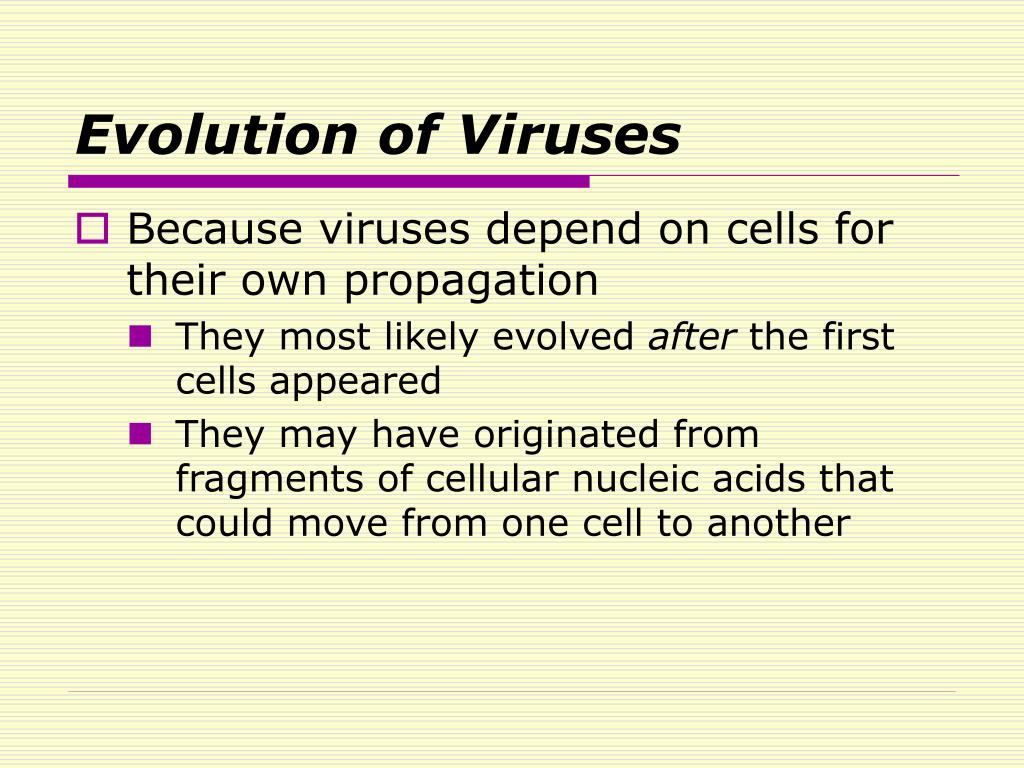 Evolution of Viruses

Because viruses depend on cells for their own propagation

They most likely evolved after the first cells appeared

They may have originated from fragments of cellular nucleic acids that could move from one cell to another